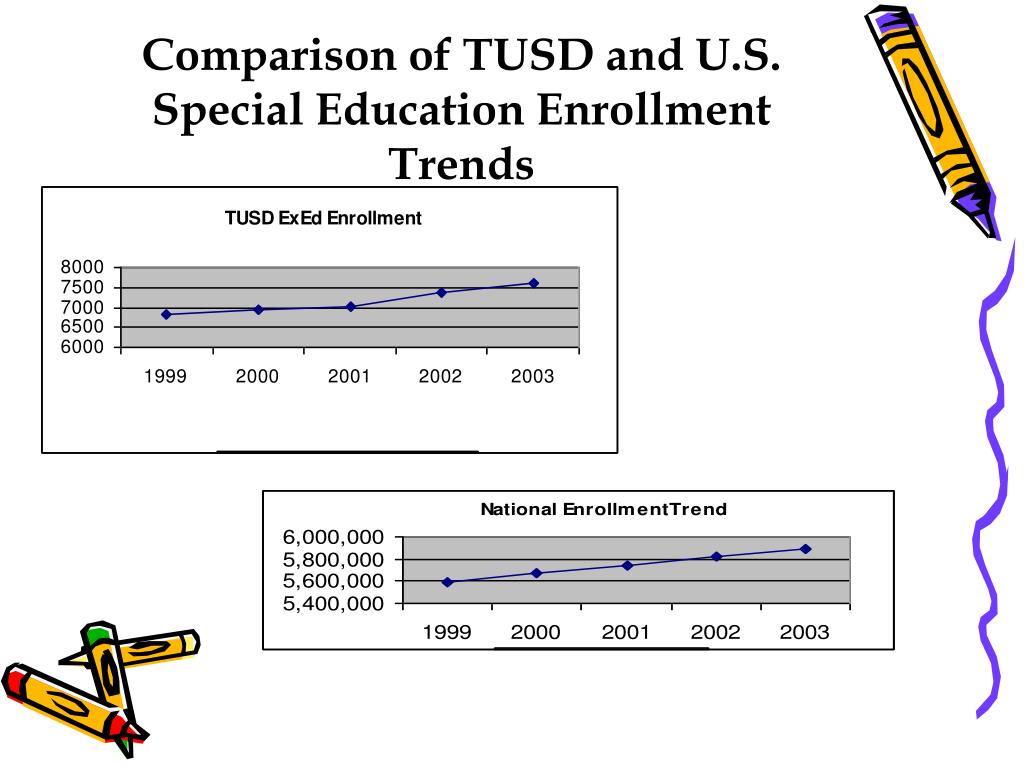 Comparison of TUSD and U.S. Special Education Enrollment Trends

TUSD ExEd Enrollment

8000
7500
7000
6500
6000

1999 2000 2001 2002 2003

National EnrollmentTrend

6,000,000
5,800,000
5,600,000
5,400,000

1999 2000 2001 2002 2003